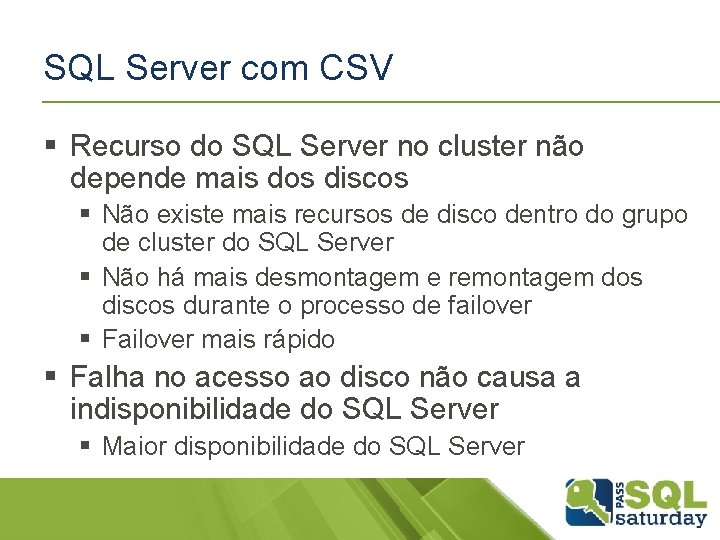 SQL Server com CSV

▪ Recurso do SQL Server no cluster não depende mais dos discos
  ▪ Não existe mais recursos de disco dentro do grupo de cluster do SQL Server
  ▪ Não há mais desmontagem e remontagem dos discos durante o processo de failover
  ▪ Failover mais rápido
▪ Falha no acesso ao disco não causa a indisponibilidade do SQL Server
  ▪ Maior disponibilidade do SQL Server

PASS SQL saturday